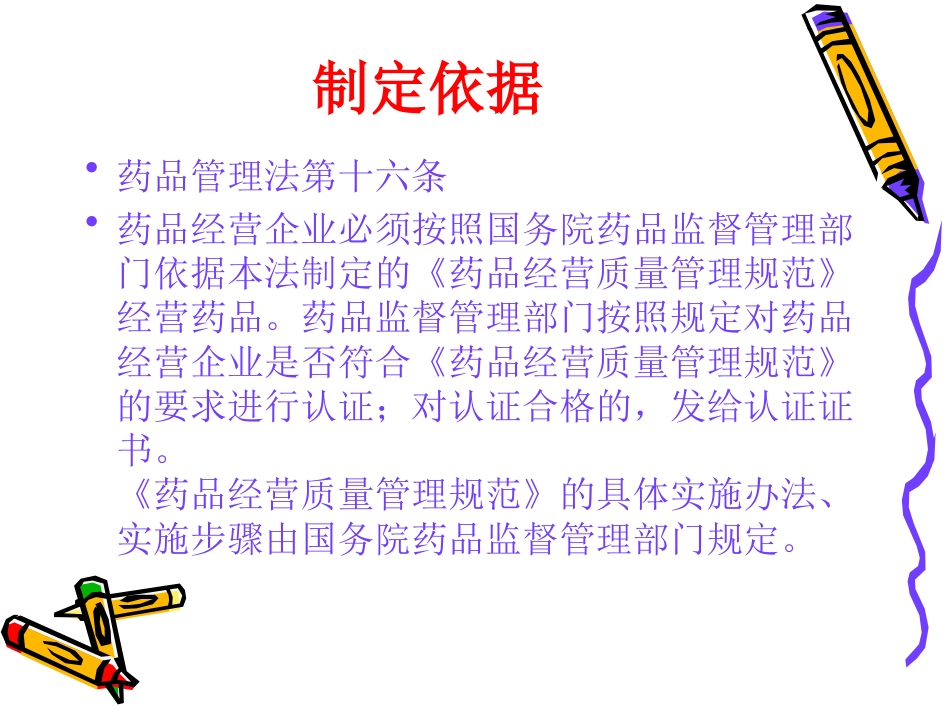 制定依据

• 药品管理法第十六条
• 药品经营企业必须按照国务院药品监督管理部门依据本法制定的《药品经营质量管理规范》经营药品。药品监督管理部门按照规定对药品经营企业是否符合《药品经营质量管理规范》的要求进行认证；对认证合格的，发给认证证书。
《药品经营质量管理规范》的具体实施办法、实施步骤由国务院药品监督管理部门规定。